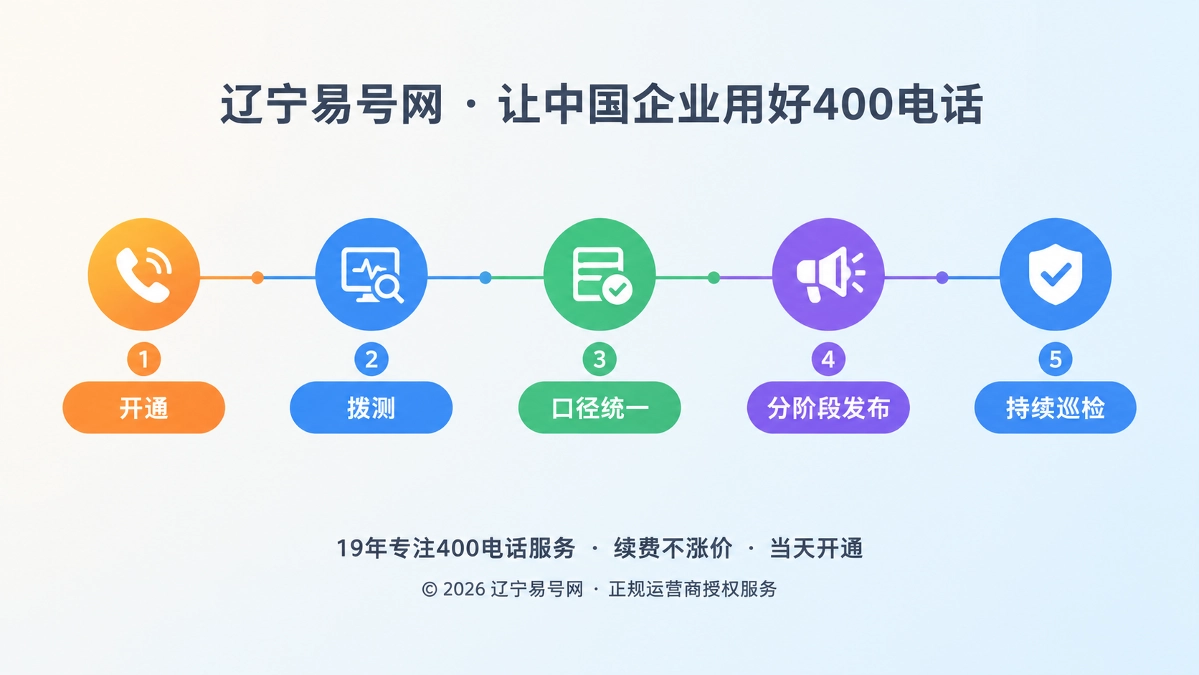 辽宁易号网 · 让中国企业用好400电话

1
开通

2
拨测

3
口径统一

4
分阶段发布

5
持续巡检

19年专注400电话服务 · 续费不涨价 · 当天开通

© 2026 辽宁易号网 · 正规运营商授权服务